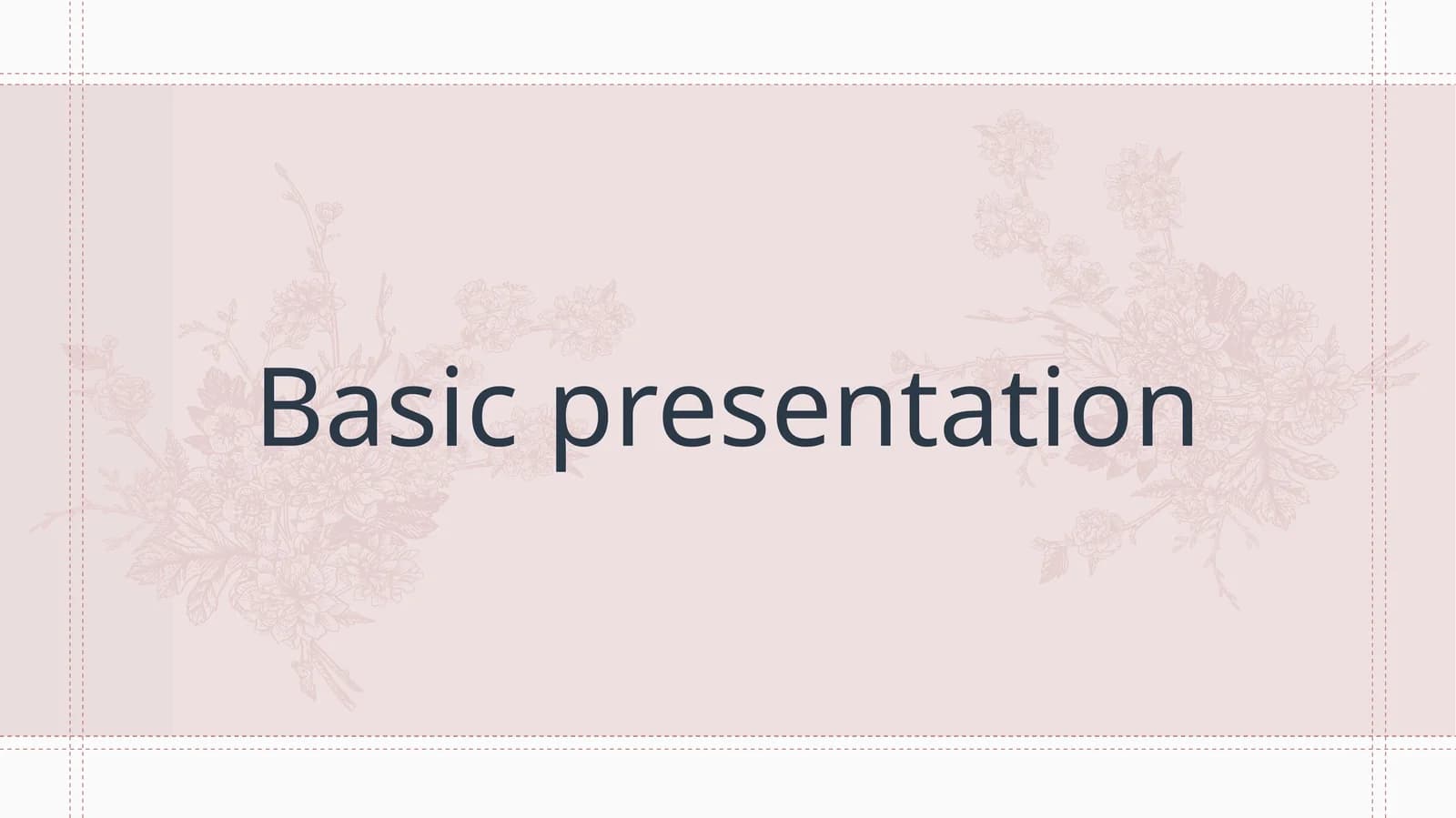 Basic presentation